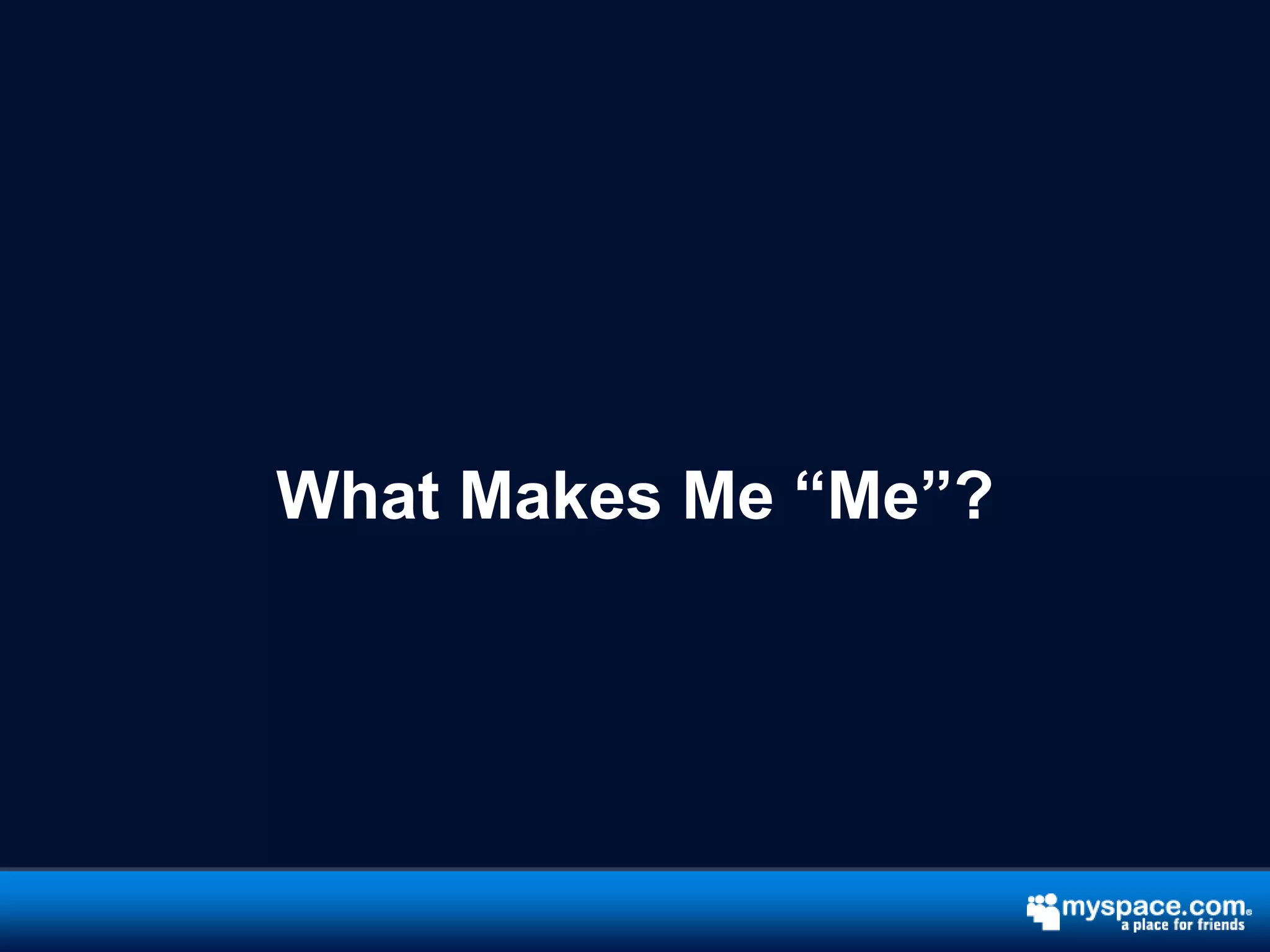 What Makes Me “Me”?

myspace.com®
a place for friends